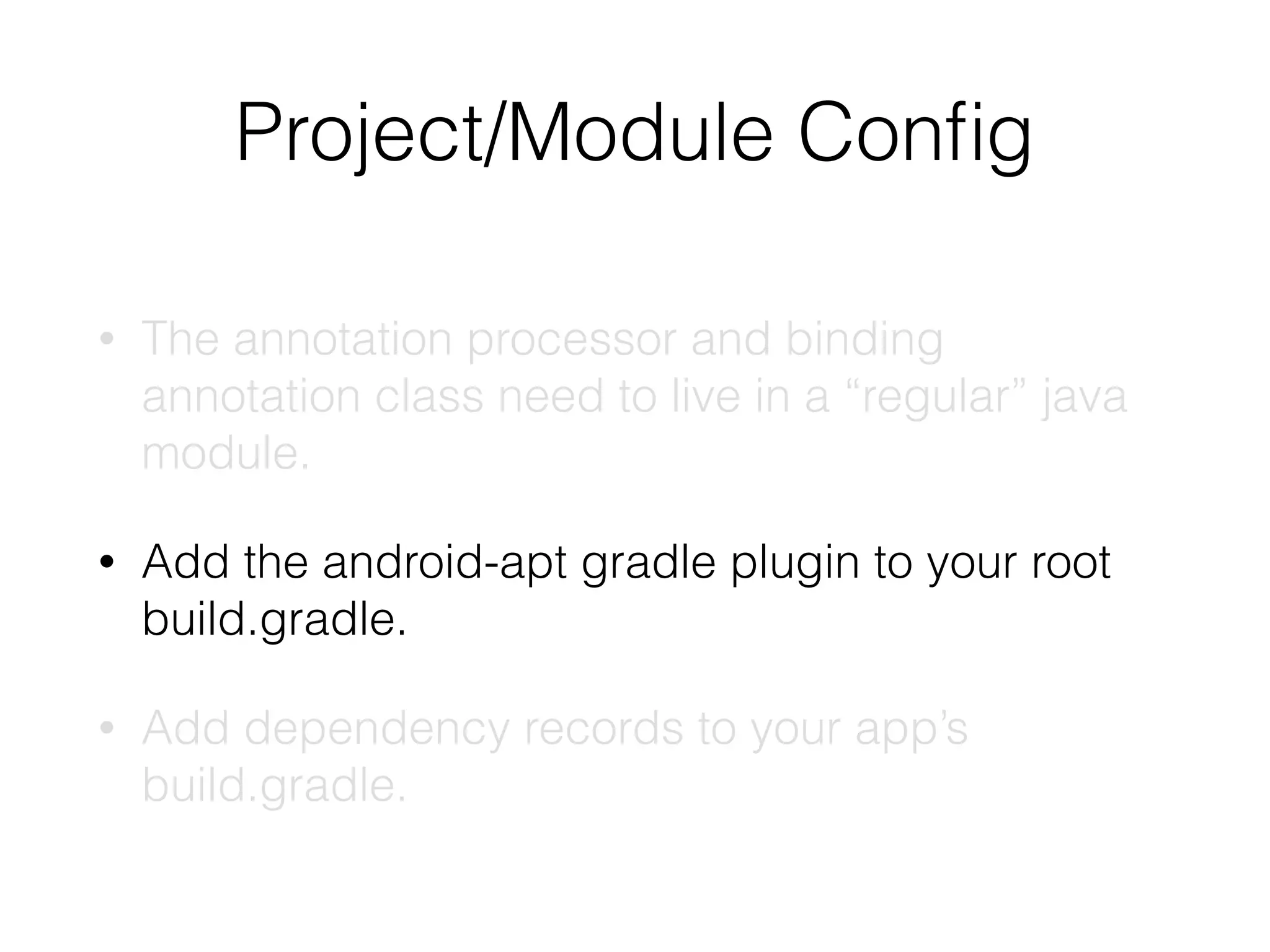 Project/Module Config

• The annotation processor and binding annotation class need to live in a “regular” java module.

• Add the android-apt gradle plugin to your root build.gradle.

• Add dependency records to your app’s build.gradle.